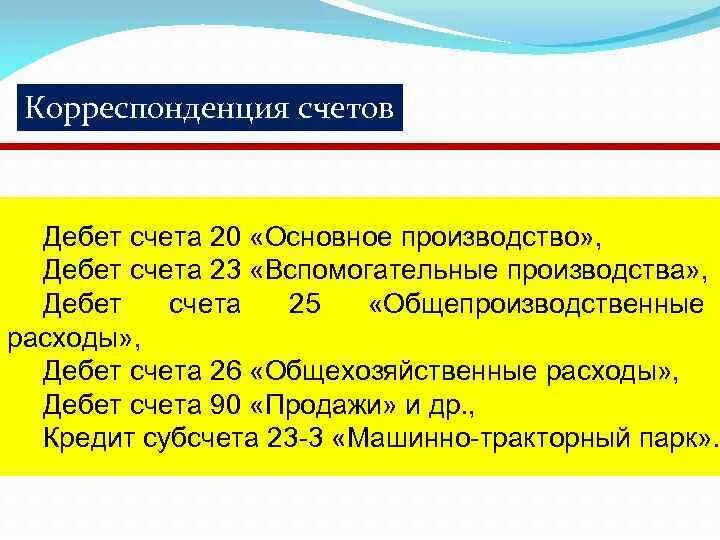 Корреспонденция счетов

Дебет счета 20 «Основное производство»,
Дебет счета 23 «Вспомогательные производства»,
Дебет счета 25 «Общепроизводственные расходы»,
Дебет счета 26 «Общехозяйственные расходы»,
Дебет счета 90 «Продажи» и др.,
Кредит субсчета 23-3 «Машинно-тракторный парк».